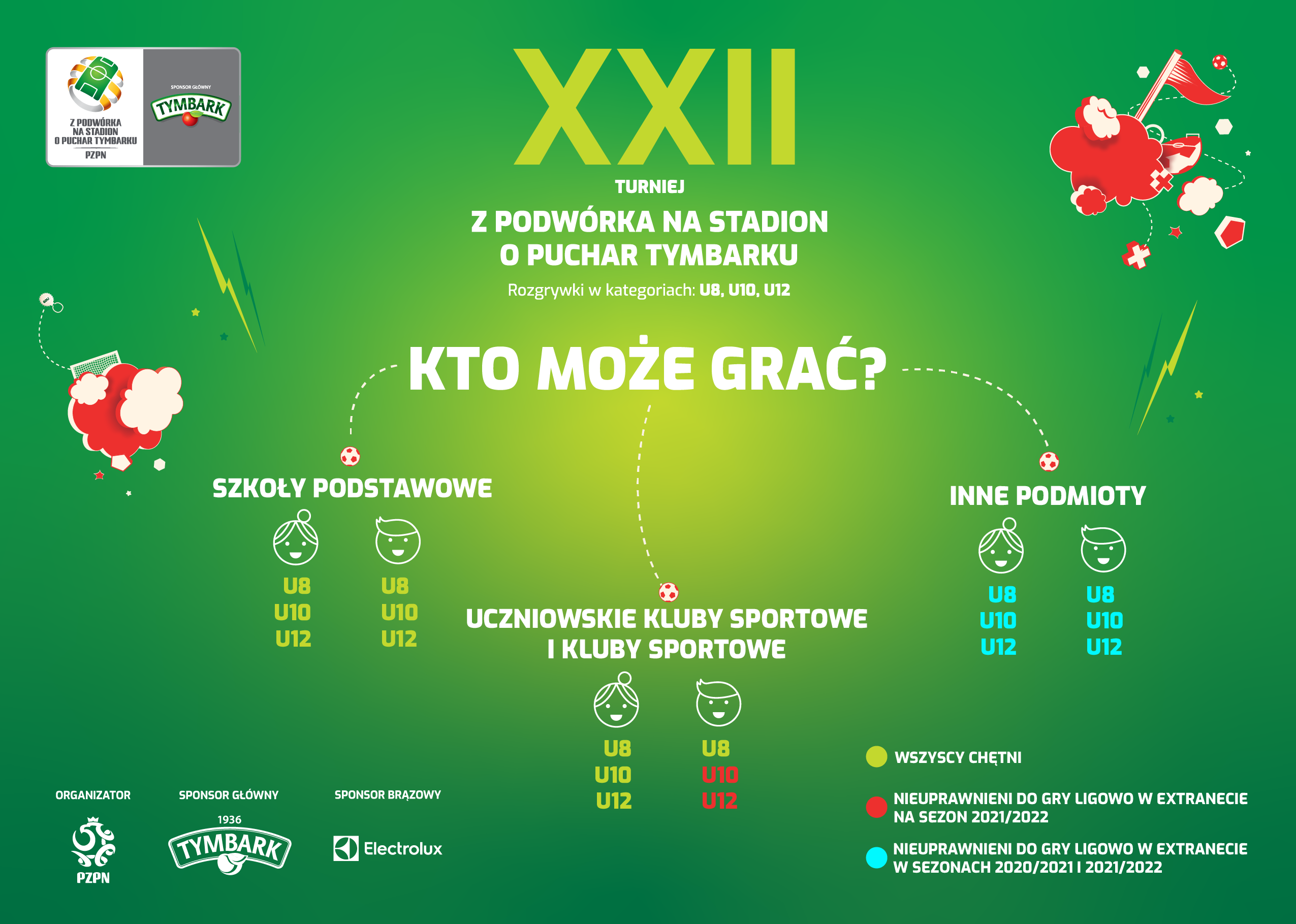 Z PODWÓRKA NA STADION O PUCHAR TYMBARKU
PZPN
SPONSOR GŁÓWNY
TYMBARK

XXII
TURNIEJ
Z PODWÓRKA NA STADION
O PUCHAR TYMBARKU
Rozgrywki w kategoriach: U8, U10, U12

KTO MOŻE GRAĆ?

SZKOŁY PODSTAWOWE
U8 U10 U12
U8 U10 U12

UCZNIOWSKIE KLUBY SPORTOWE I KLUBY SPORTOWE
U8 U10 U12
U8 U10 U12

INNE PODMIOTY
U8 U10 U12
U8 U10 U12

WSZYSCY CHĘTNI

NIEUPRAWNIENI DO GRY LIGOWO W EXTRANECIE NA SEZON 2021/2022

NIEUPRAWNIENI DO GRY LIGOWO W EXTRANECIE W SEZONACH 2020/2021 I 2021/2022

ORGANIZATOR
PZPN

SPONSOR GŁÓWNY
1936
TYMBARK

SPONSOR BRĄZOWY
Electrolux